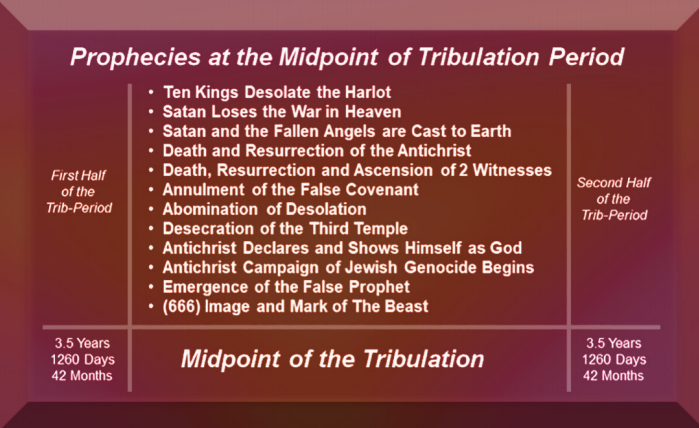 Prophecies at the Midpoint of Tribulation Period

First Half of the Trib-Period

• Ten Kings Desolate the Harlot
• Satan Loses the War in Heaven
• Satan and the Fallen Angels are Cast to Earth
• Death and Resurrection of the Antichrist
• Death, Resurrection and Ascension of 2 Witnesses
• Annulment of the False Covenant
• Abomination of Desolation
• Desecration of the Third Temple
• Antichrist Declares and Shows Himself as God
• Antichrist Campaign of Jewish Genocide Begins
• Emergence of the False Prophet
• (666) Image and Mark of The Beast

Second Half of the Trib-Period

3.5 Years
1260 Days
42 Months

Midpoint of the Tribulation

3.5 Years
1260 Days
42 Months